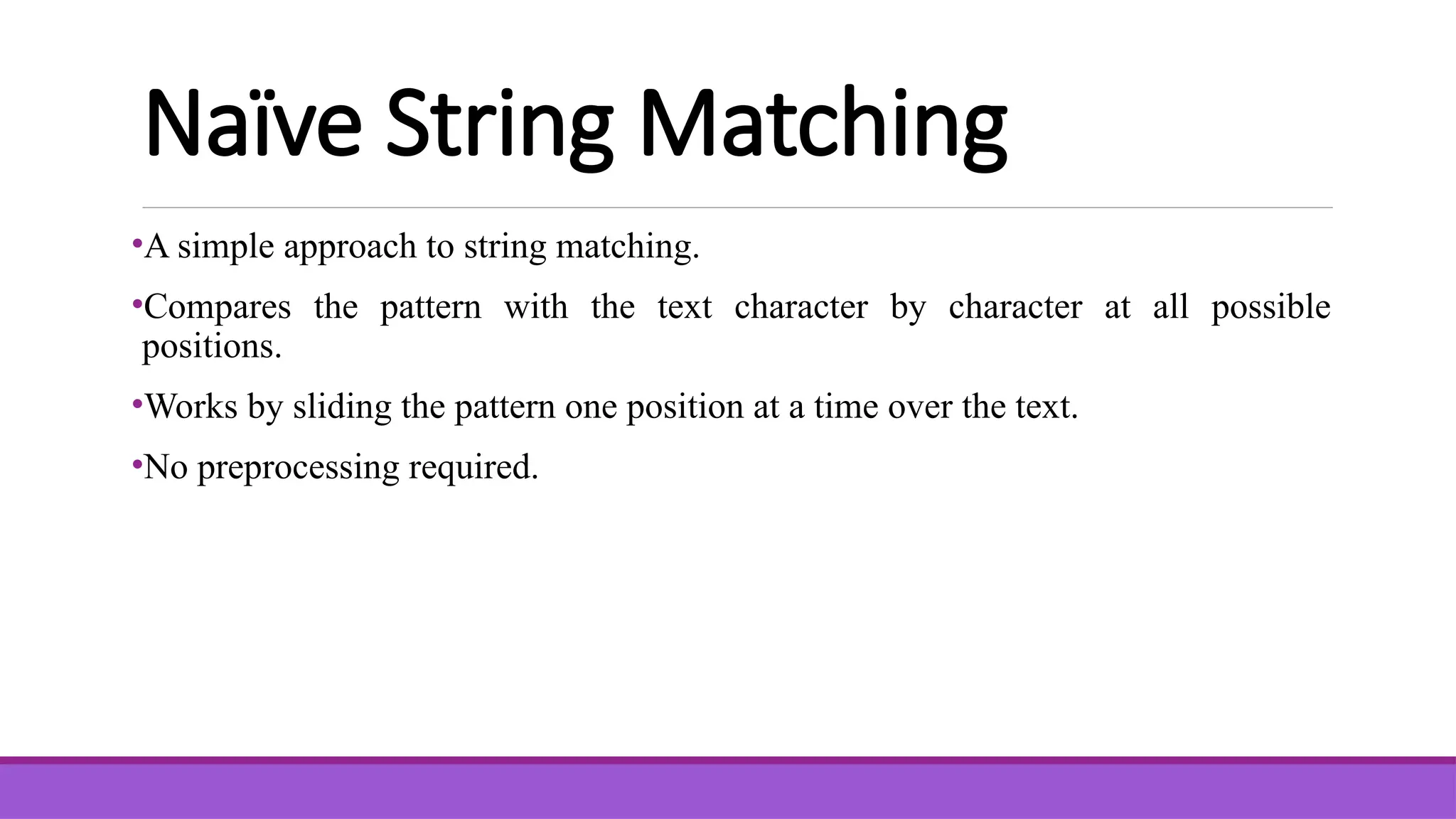 Naïve String Matching

•A simple approach to string matching.

•Compares the pattern with the text character by character at all possible positions.

•Works by sliding the pattern one position at a time over the text.

•No preprocessing required.